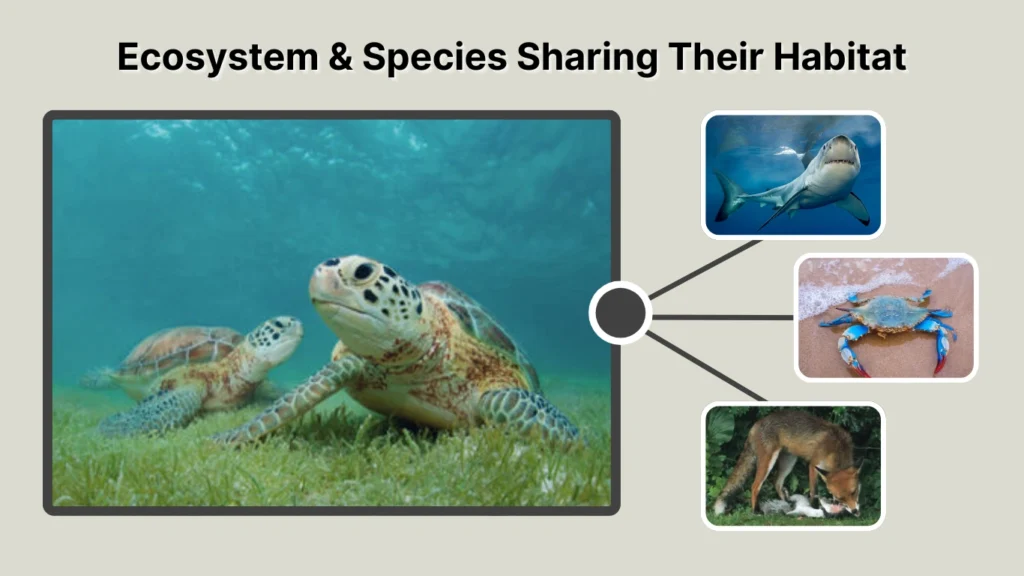 Ecosystem & Species Sharing Their Habitat